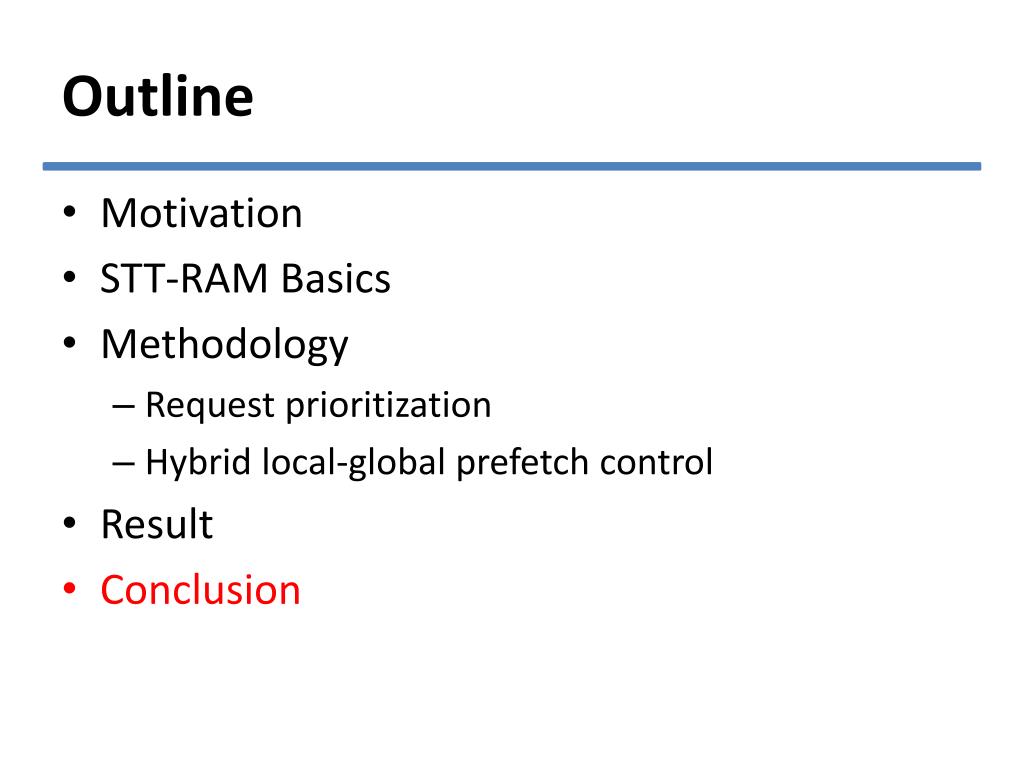 Outline

• Motivation
• STT-RAM Basics
• Methodology
  – Request prioritization
  – Hybrid local-global prefetch control
• Result
• Conclusion